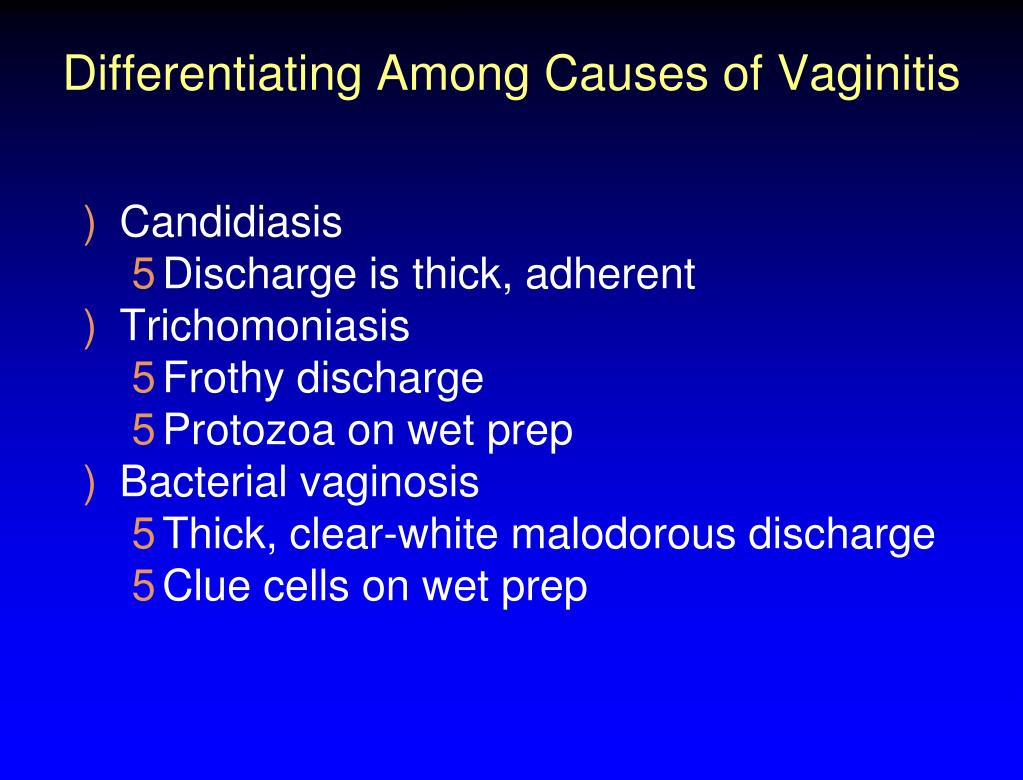 Differentiating Among Causes of Vaginitis

) Candidiasis
5 Discharge is thick, adherent
) Trichomoniasis
5 Frothy discharge
5 Protozoa on wet prep
) Bacterial vaginosis
5 Thick, clear-white malodorous discharge
5 Clue cells on wet prep